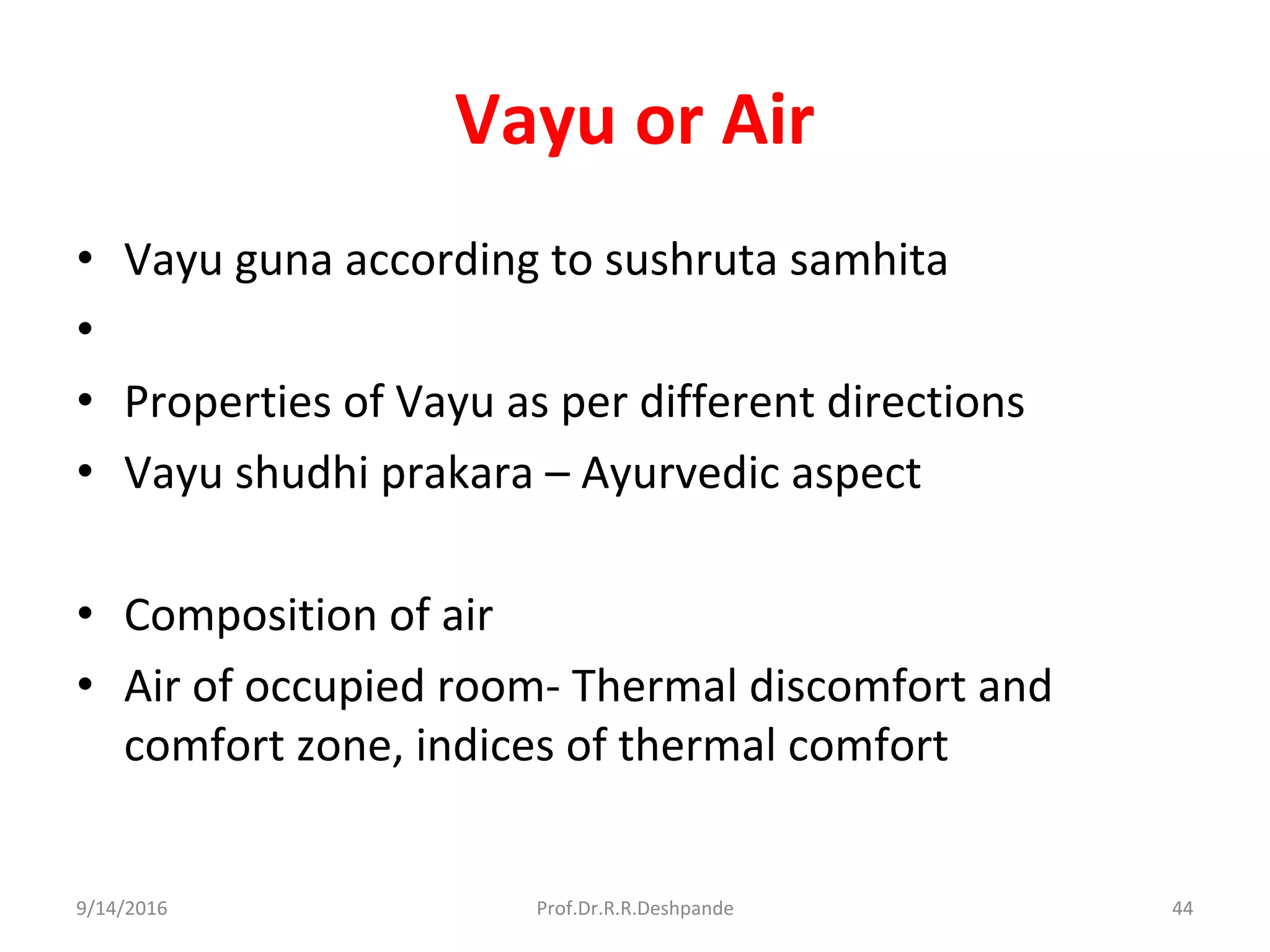 Vayu or Air

• Vayu guna according to sushruta samhita
•
• Properties of Vayu as per different directions
• Vayu shudhi prakara – Ayurvedic aspect

• Composition of air
• Air of occupied room- Thermal discomfort and comfort zone, indices of thermal comfort

9/14/2016 Prof.Dr.R.R.Deshpande 44